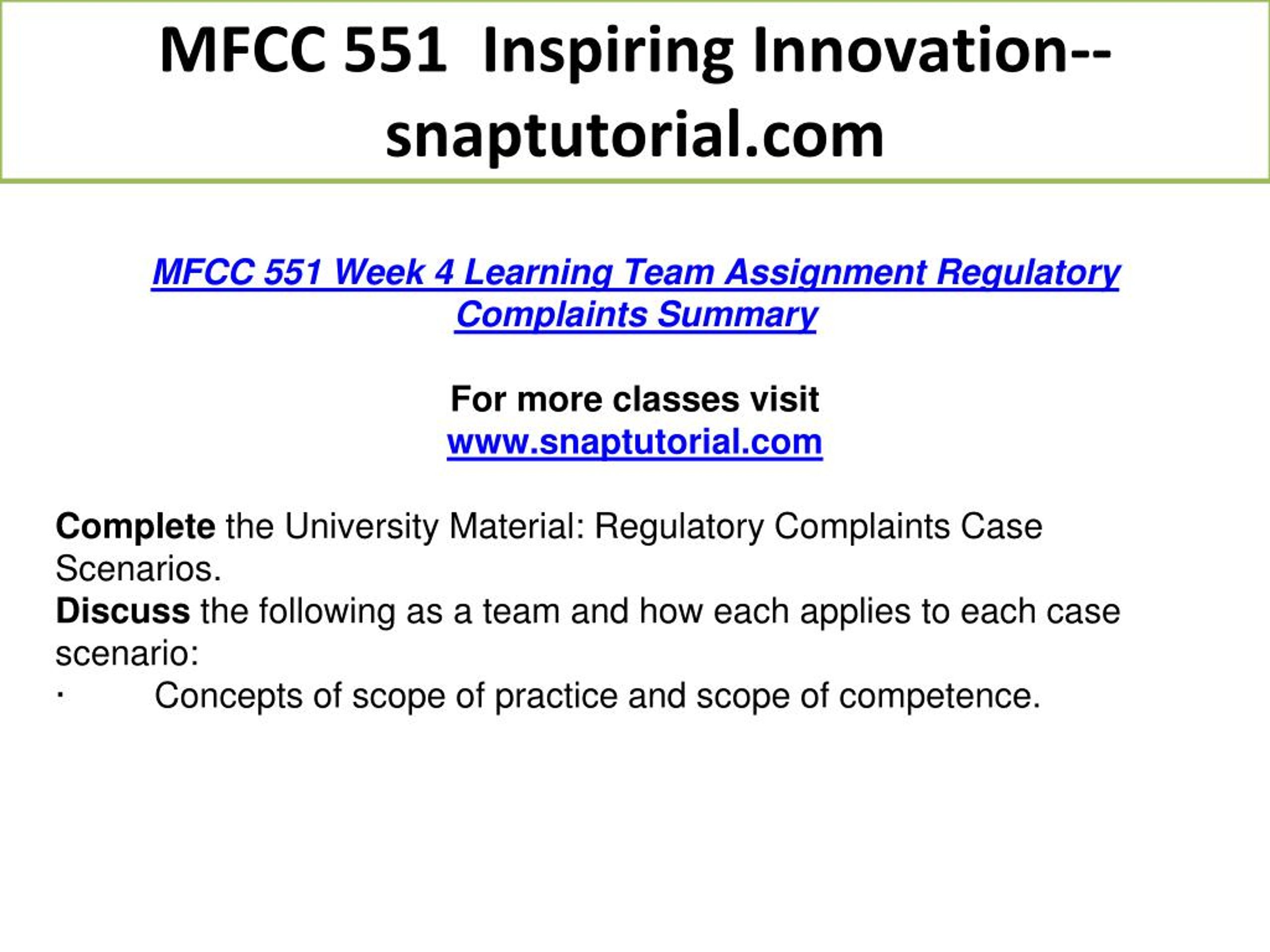 MFCC 551 Inspiring Innovation--snaptutorial.com

MFCC 551 Week 4 Learning Team Assignment Regulatory Complaints Summary

For more classes visit
www.snaptutorial.com

Complete the University Material: Regulatory Complaints Case Scenarios.
Discuss the following as a team and how each applies to each case scenario:
· Concepts of scope of practice and scope of competence.